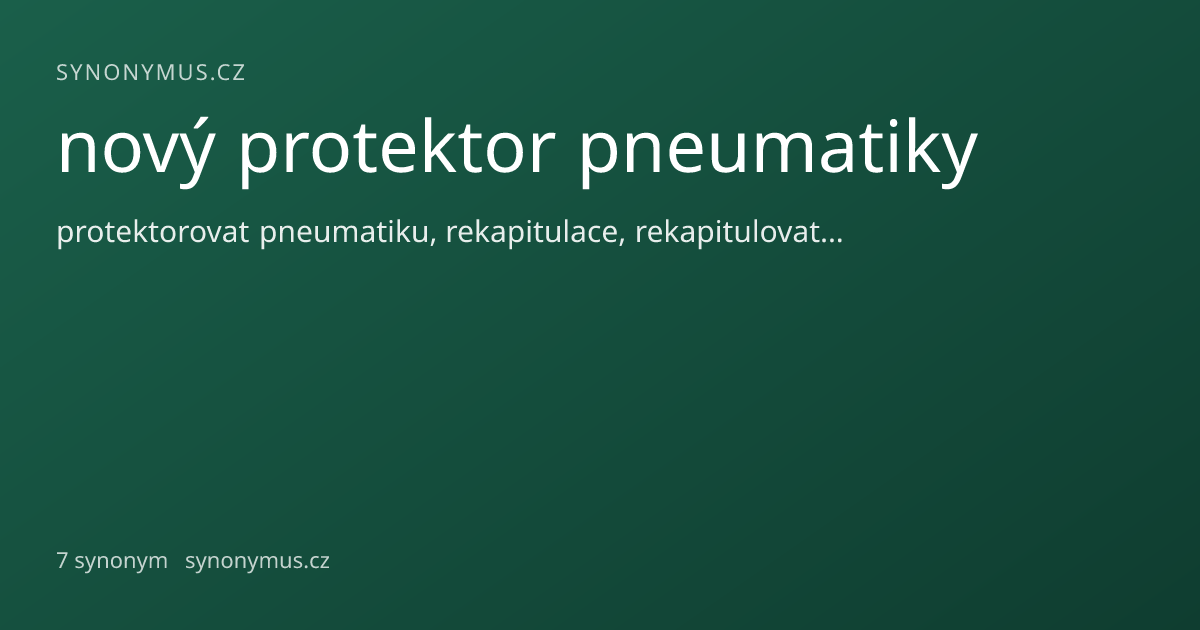 SYNONYMUS.CZ

nový protektor pneumatiky

protektorovat pneumatiku, rekapitulace, rekapitulovat...

7 synonym synonymus.cz